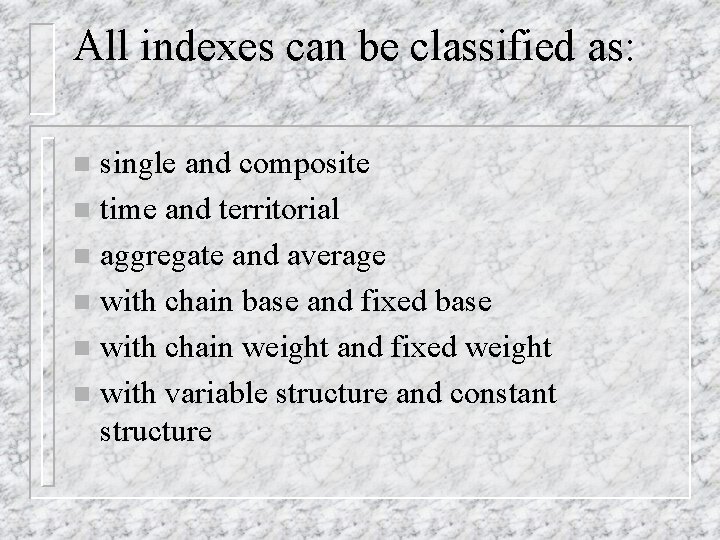 All indexes can be classified as:

- single and composite
- time and territorial
- aggregate and average
- with chain base and fixed base
- with chain weight and fixed weight
- with variable structure and constant structure